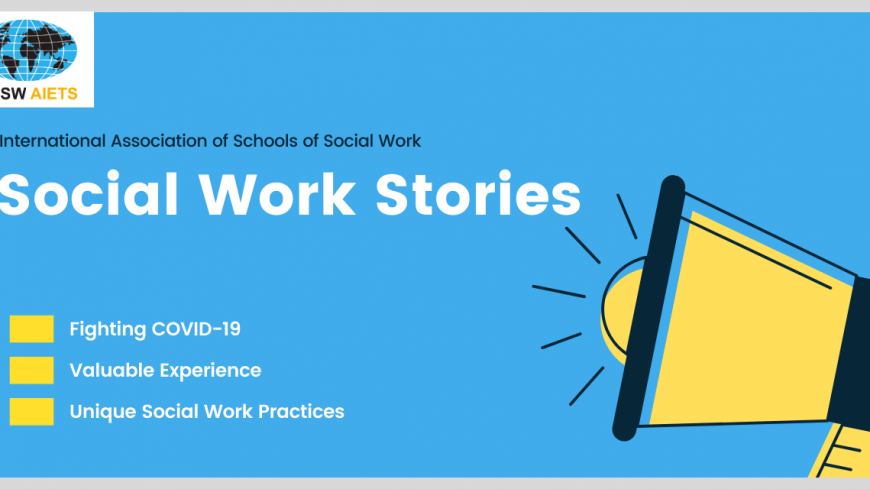 SW AIETS

International Association of Schools of Social Work

Social Work Stories

Fighting COVID-19

Valuable Experience

Unique Social Work Practices